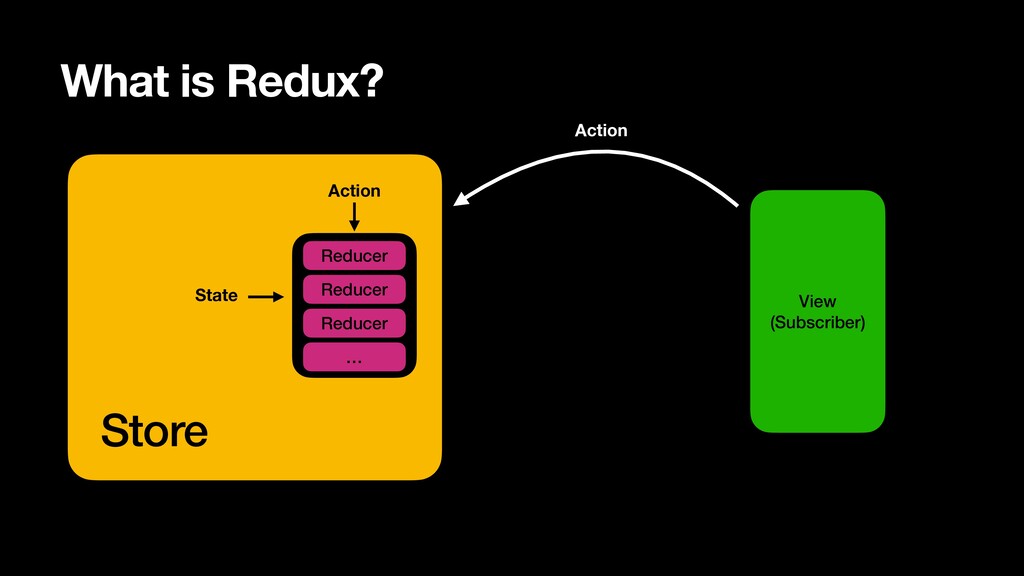 What is Redux?

Action

Action

State

Reducer

Reducer

Reducer

...

Store

View
(Subscriber)